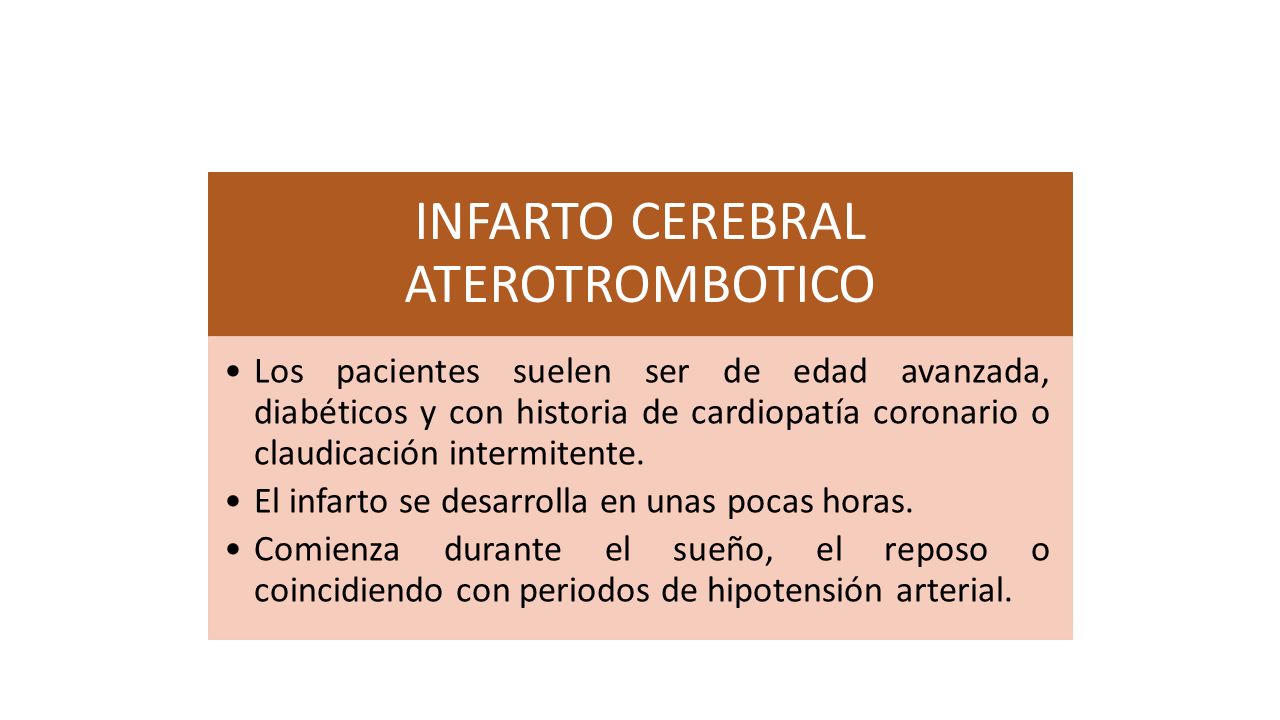 INFARTO CEREBRAL ATEROTROMBOTICO

• Los pacientes suelen ser de edad avanzada, diabéticos y con historia de cardiopatía coronario o claudicación intermitente.
• El infarto se desarrolla en unas pocas horas.
• Comienza durante el sueño, el reposo o coincidiendo con periodos de hipotensión arterial.